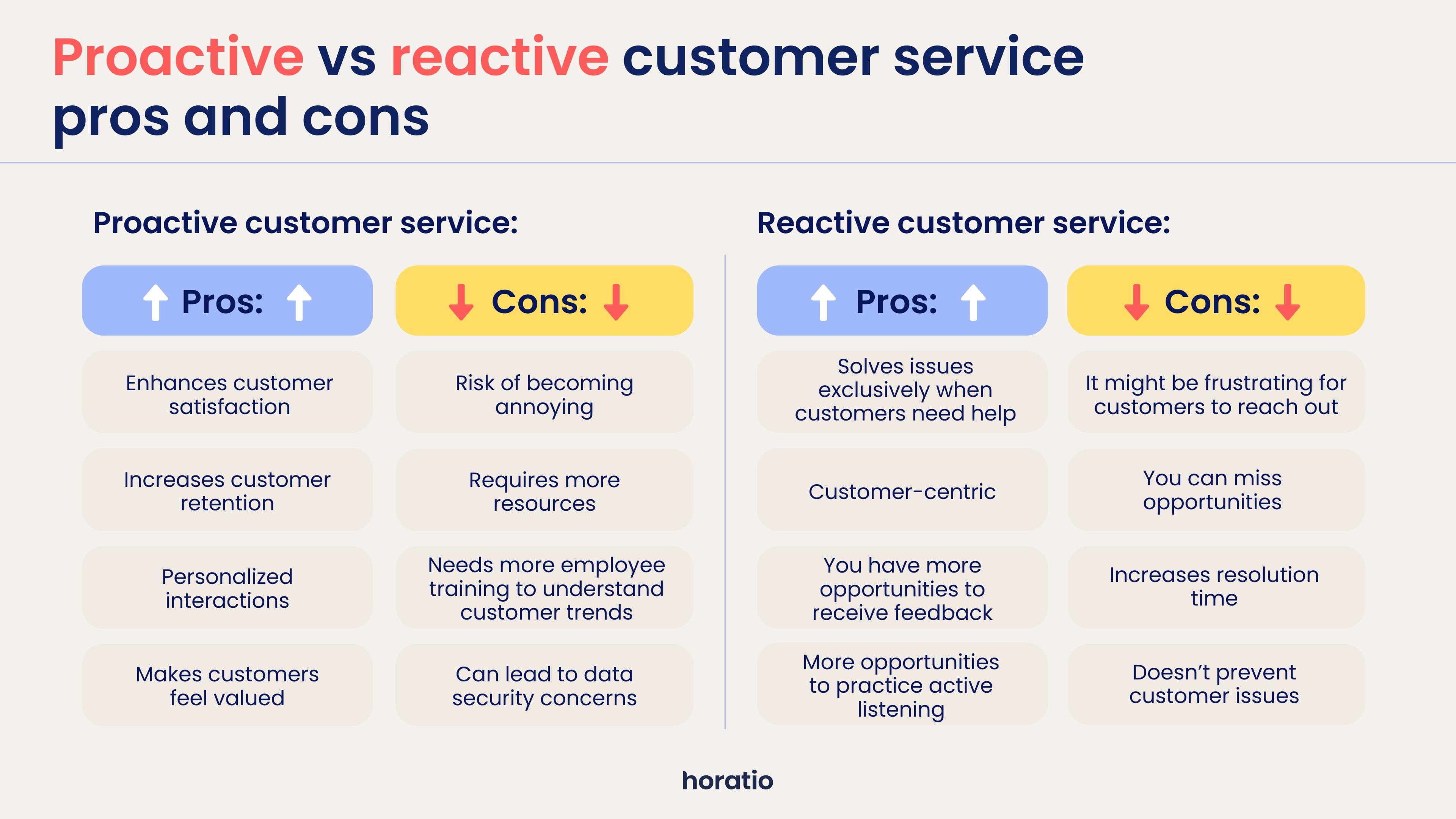 Proactive vs reactive customer service pros and cons

Proactive customer service:

| Pros: | Cons: |
|---|---|
| Enhances customer satisfaction | Risk of becoming annoying |
| Increases customer retention | Requires more resources |
| Personalized interactions | Needs more employee training to understand customer trends |
| Makes customers feel valued | Can lead to data security concerns |

Reactive customer service:

| Pros: | Cons: |
|---|---|
| Solves issues exclusively when customers need help | It might be frustrating for customers to reach out |
| Customer-centric | You can miss opportunities |
| You have more opportunities to receive feedback | Increases resolution time |
| More opportunities to practice active listening | Doesn't prevent customer issues |

horatio